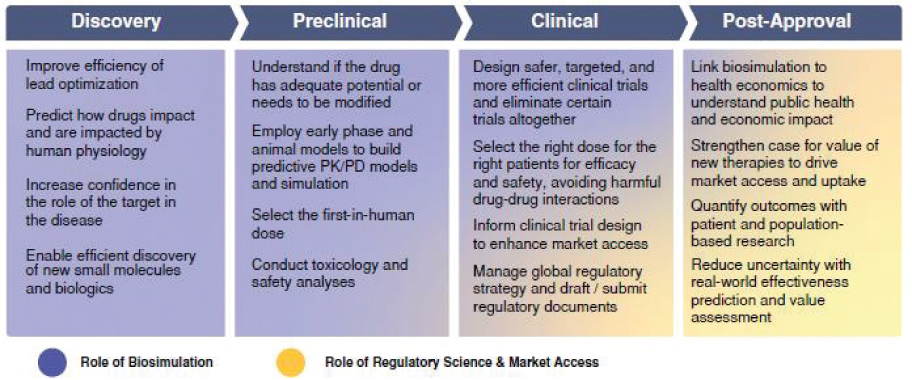 Discovery

Improve efficiency of lead optimization

Predict how drugs impact and are impacted by human physiology

Increase confidence in the role of the target in the disease

Enable efficient discovery of new small molecules and biologics

Preclinical

Understand if the drug has adequate potential or needs to be modified

Employ early phase and animal models to build predictive PK/PD models and simulation

Select the first-in-human dose

Conduct toxicology and safety analyses

Clinical

Design safer, targeted, and more efficient clinical trials and eliminate certain trials altogether

Select the right dose for the right patients for efficacy and safety, avoiding harmful drug-drug interactions

Inform clinical trial design to enhance market access

Manage global regulatory strategy and draft / submit regulatory documents

Post-Approval

Link biosimulation to health economics to understand public health and economic impact

Strengthen case for value of new therapies to drive market access and uptake

Quantify outcomes with patient and population-based research

Reduce uncertainty with real-world effectiveness prediction and value assessment

Role of Biosimulation

Role of Regulatory Science & Market Access